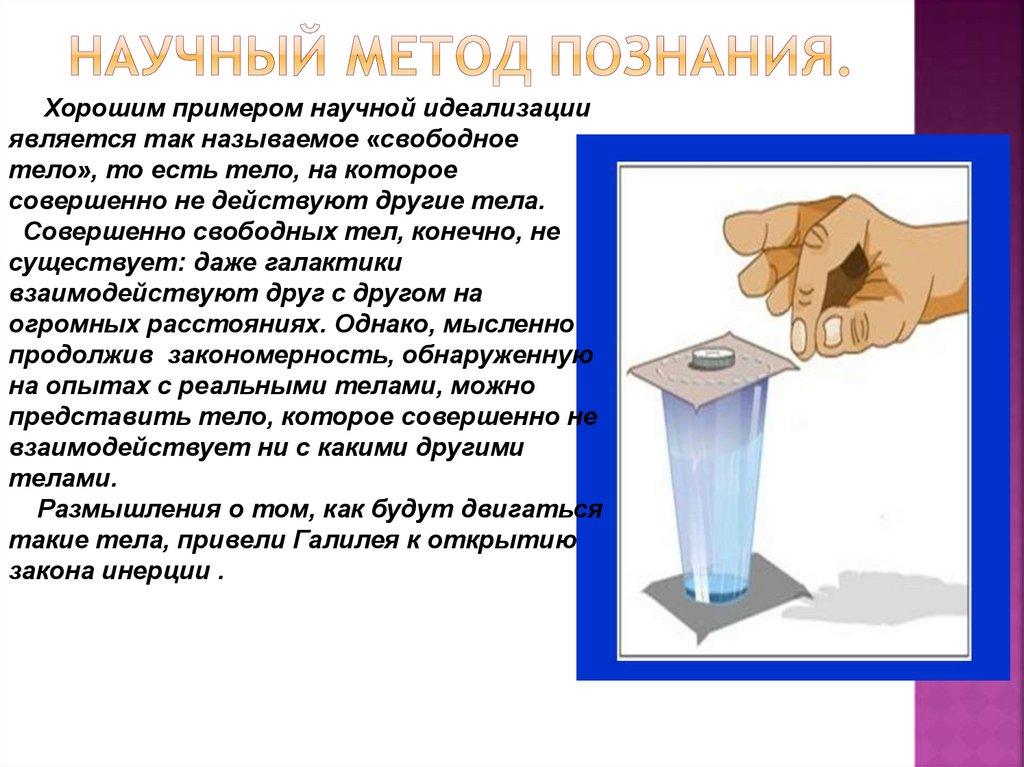 НАУЧНЫЙ МЕТОД ПОЗНАНИЯ.

Хорошим примером научной идеализации является так называемое «свободное тело», то есть тело, на которое совершенно не действуют другие тела.

Совершенно свободных тел, конечно, не существует: даже галактики взаимодействуют друг с другом на огромных расстояниях. Однако, мысленно продолжив закономерность, обнаруженную на опытах с реальными телами, можно представить тело, которое совершенно не взаимодействует ни с какими другими телами.

Размышления о том, как будут двигаться такие тела, привели Галилея к открытию закона инерции .